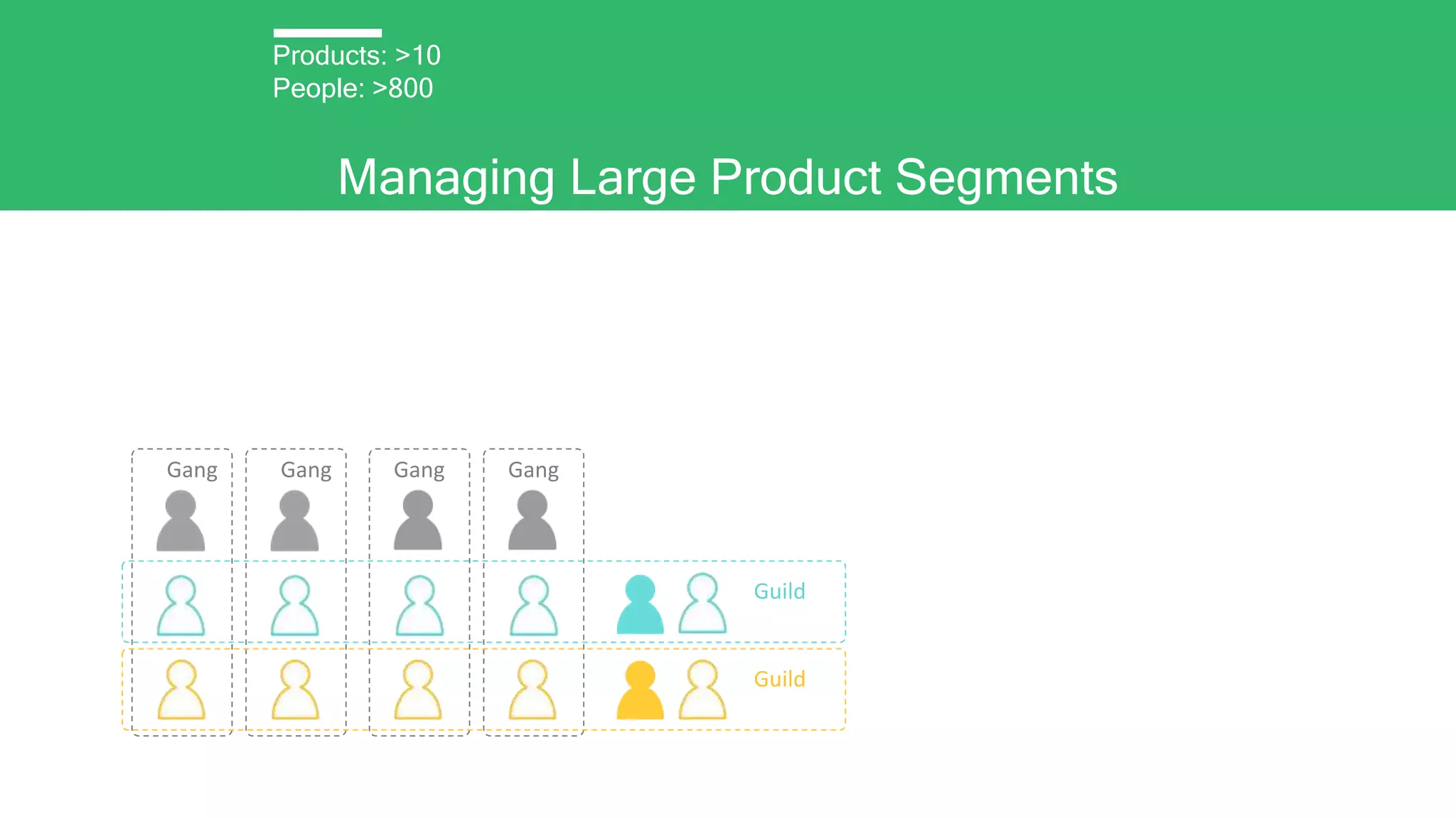 Products: >10
People: >800

Managing Large Product Segments

Gang
Gang
Gang
Gang

Guild

Guild